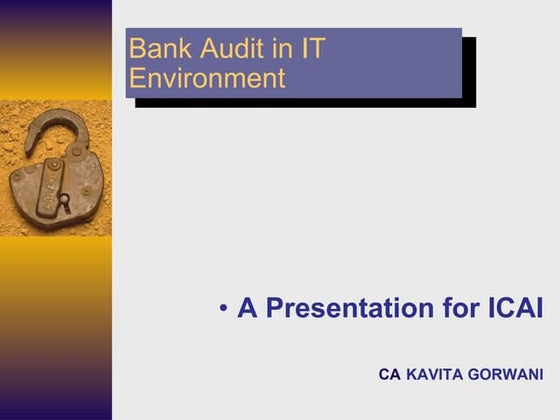 Bank Audit in IT Environment

• A Presentation for ICAI

CA KAVITA GORWANI